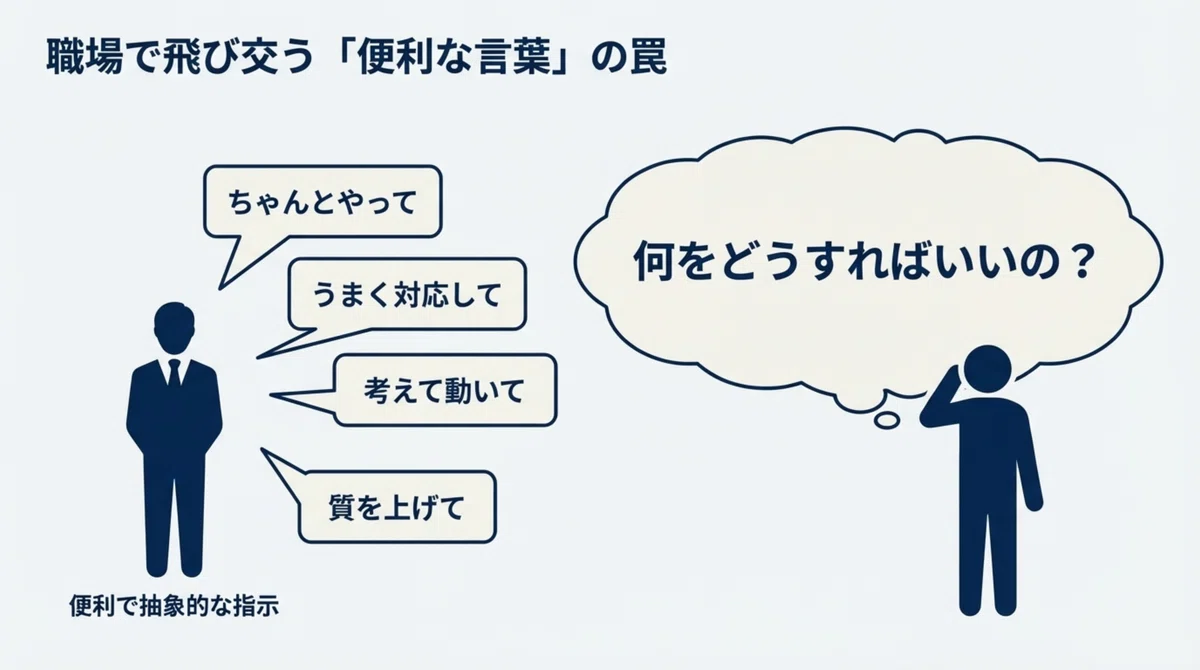 職場で飛び交う「便利な言葉」の罠

ちゃんとやって

うまく対応して

考えて動いて

質を上げて

便利で抽象的な指示

何をどうすればいいの？